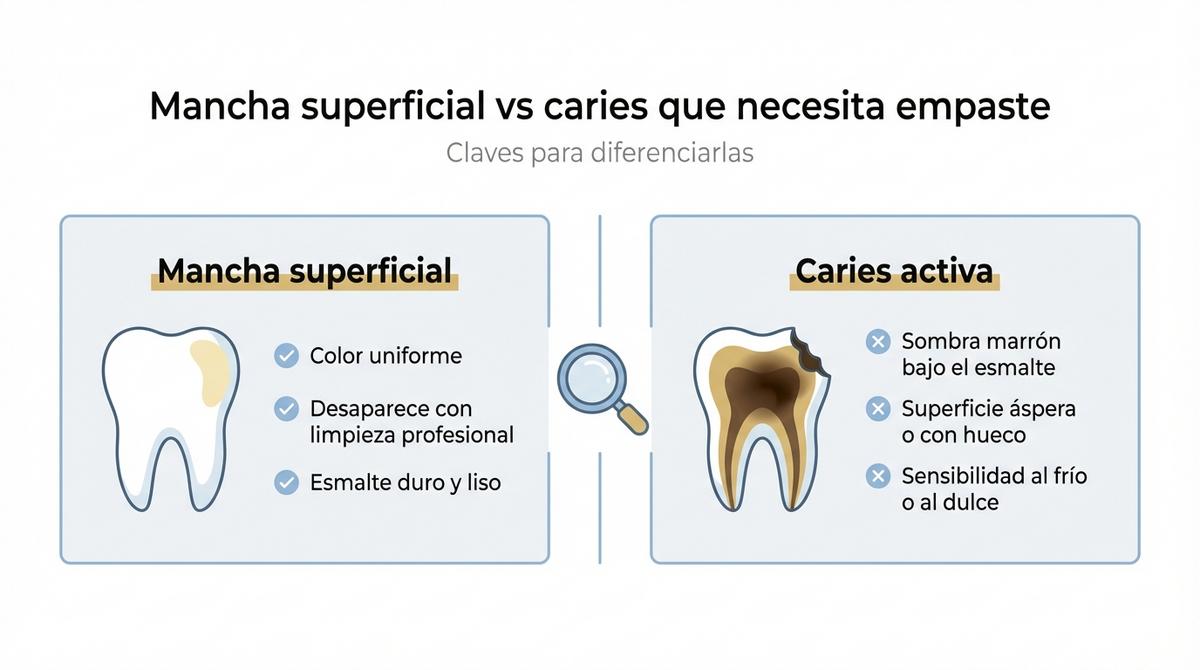 Mancha superficial vs caries que necesita empaste

Claves para diferenciarlas

Mancha superficial

Color uniforme

Desaparece con limpieza profesional

Esmalte duro y liso

Caries activa

Sombra marrón bajo el esmalte

Superficie áspera o con hueco

Sensibilidad al frío o al dulce